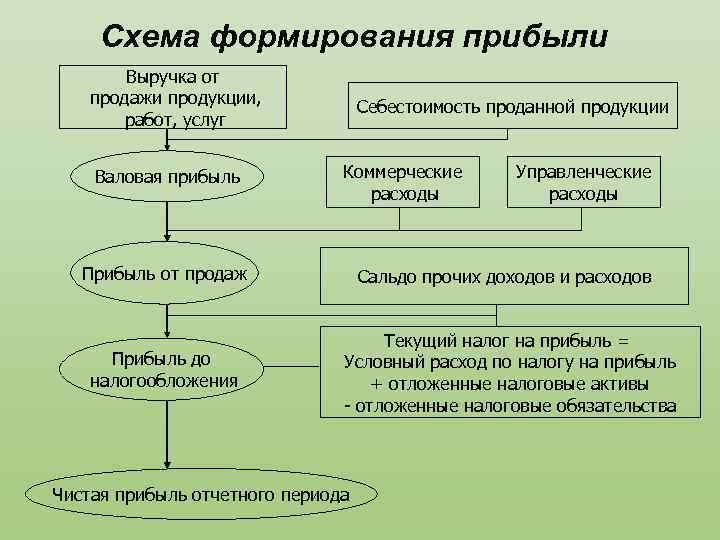 Схема формирования прибыли

Выручка от продажи продукции, работ, услуг

Себестоимость проданной продукции

Валовая прибыль

Коммерческие расходы

Управленческие расходы

Прибыль от продаж

Сальдо прочих доходов и расходов

Прибыль до налогообложения

Текущий налог на прибыль = Условный расход по налогу на прибыль + отложенные налоговые активы - отложенные налоговые обязательства

Чистая прибыль отчетного периода